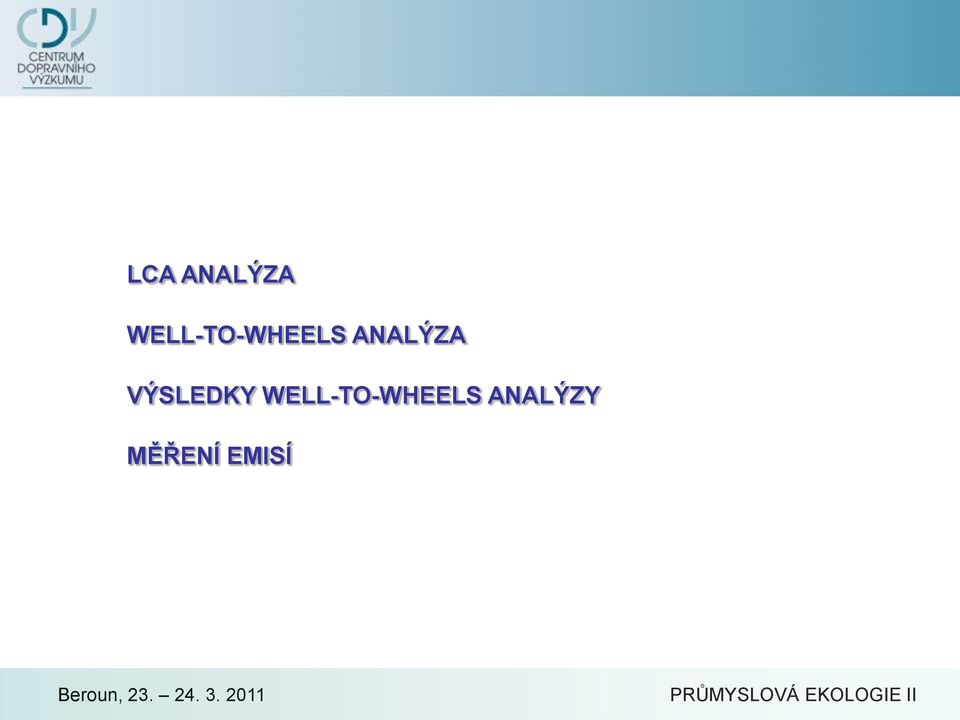 CDV
CENTRUM DOPRAVNÍHO VÝZKUMU

LCA ANALÝZA

WELL-TO-WHEELS ANALÝZA

VÝSLEDKY WELL-TO-WHEELS ANALÝZY

MĚŘENÍ EMISÍ

Beroun, 23. – 24. 3. 2011

PRŮMYSLOVÁ EKOLOGIE II